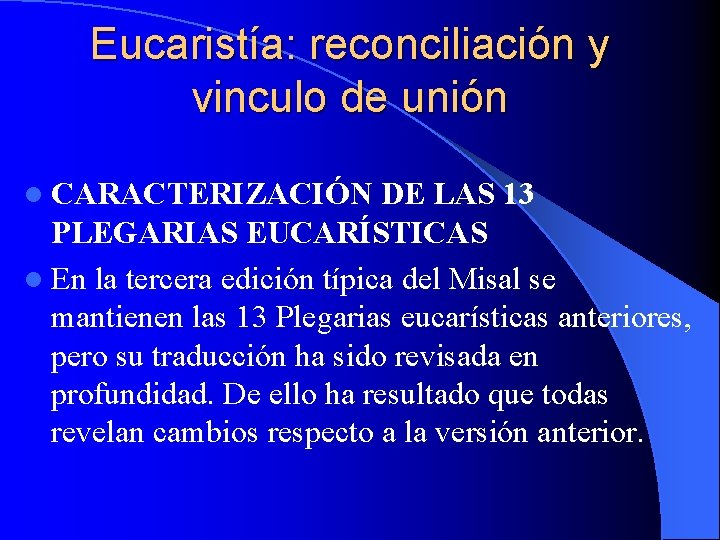 Eucaristía: reconciliación y vinculo de unión

CARACTERIZACIÓN DE LAS 13 PLEGARIAS EUCARÍSTICAS

En la tercera edición típica del Misal se mantienen las 13 Plegarias eucarísticas anteriores, pero su traducción ha sido revisada en profundidad. De ello ha resultado que todas revelan cambios respecto a la versión anterior.